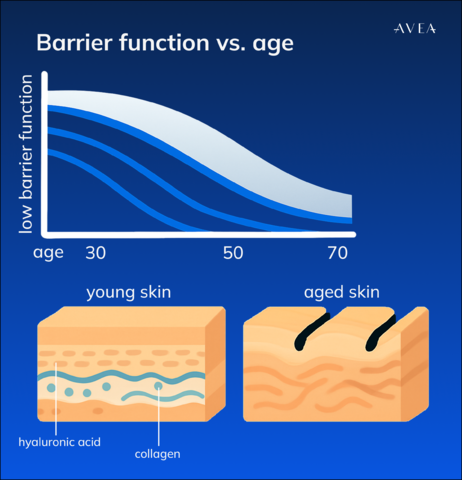 AVEA

Barrier function vs. age

low barrier function

age 30 50 70

young skin

aged skin

hyaluronic acid

collagen